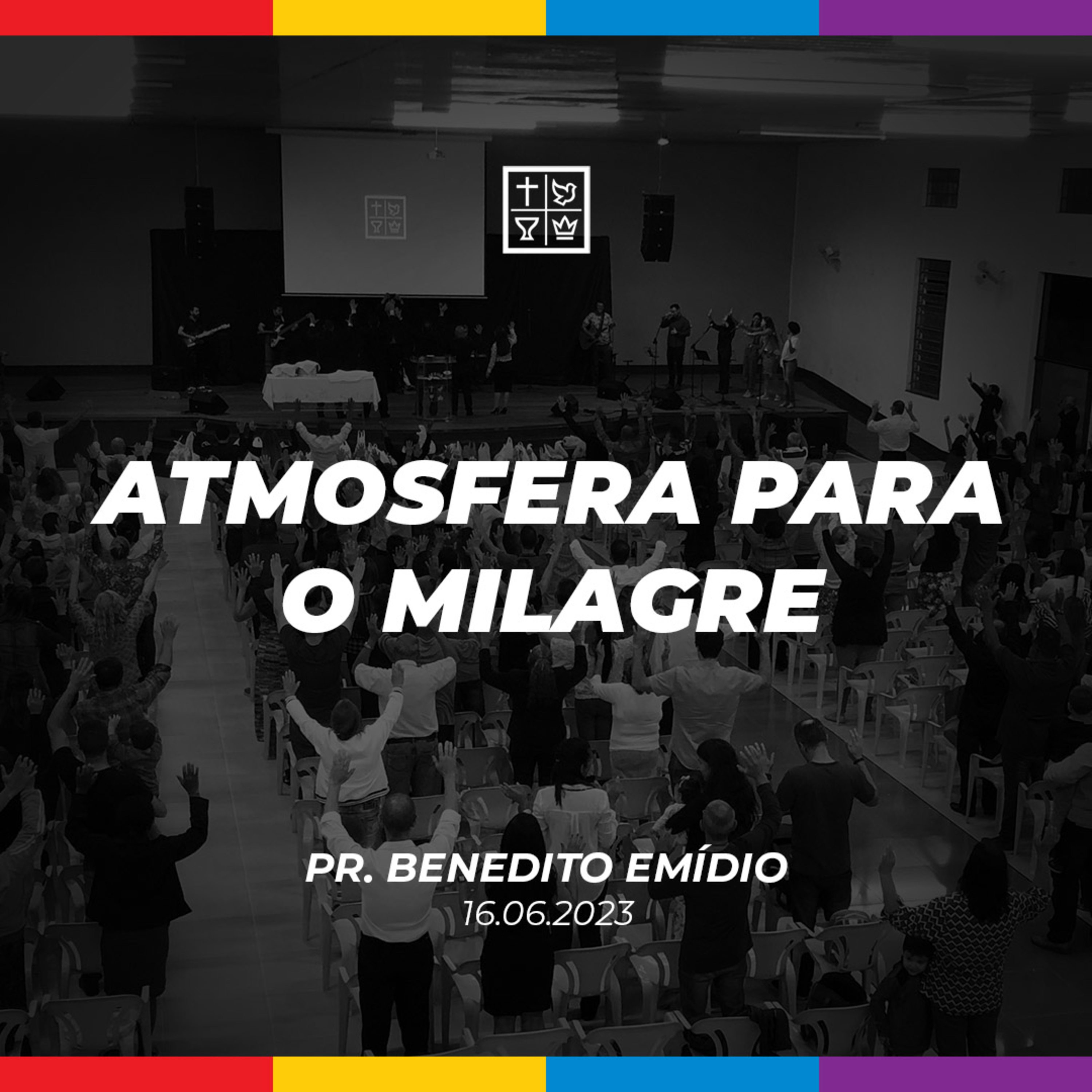 ATMOSFERA PARA O MILAGRE

PR. BENEDITO EMÍDIO
16.06.2023